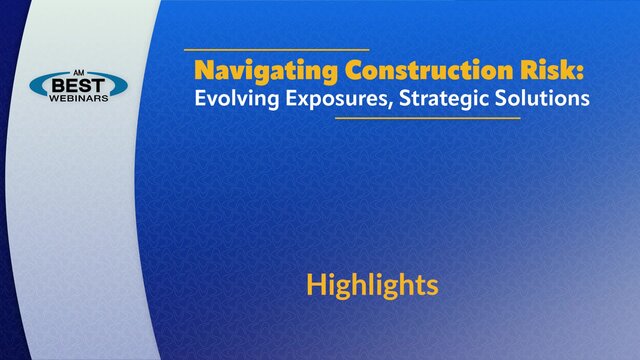 AM BEST WEBINARS

Navigating Construction Risk:
Evolving Exposures, Strategic Solutions

Highlights